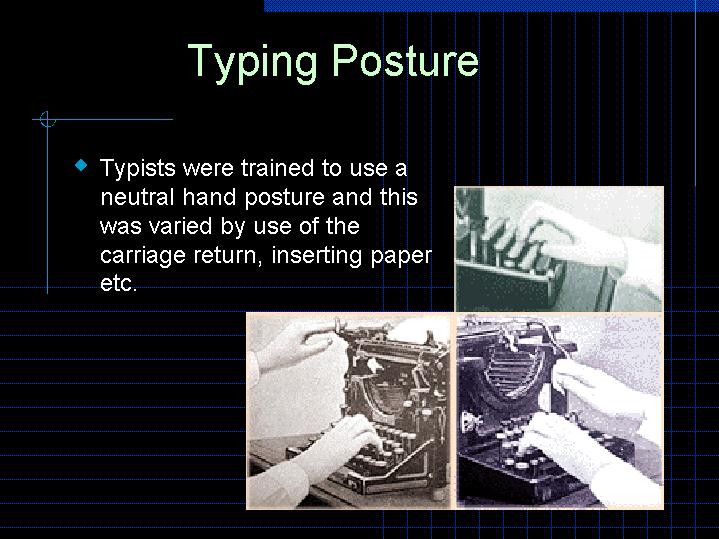 Typing Posture

Typists were trained to use a neutral hand posture and this was varied by use of the carriage return, inserting paper etc.